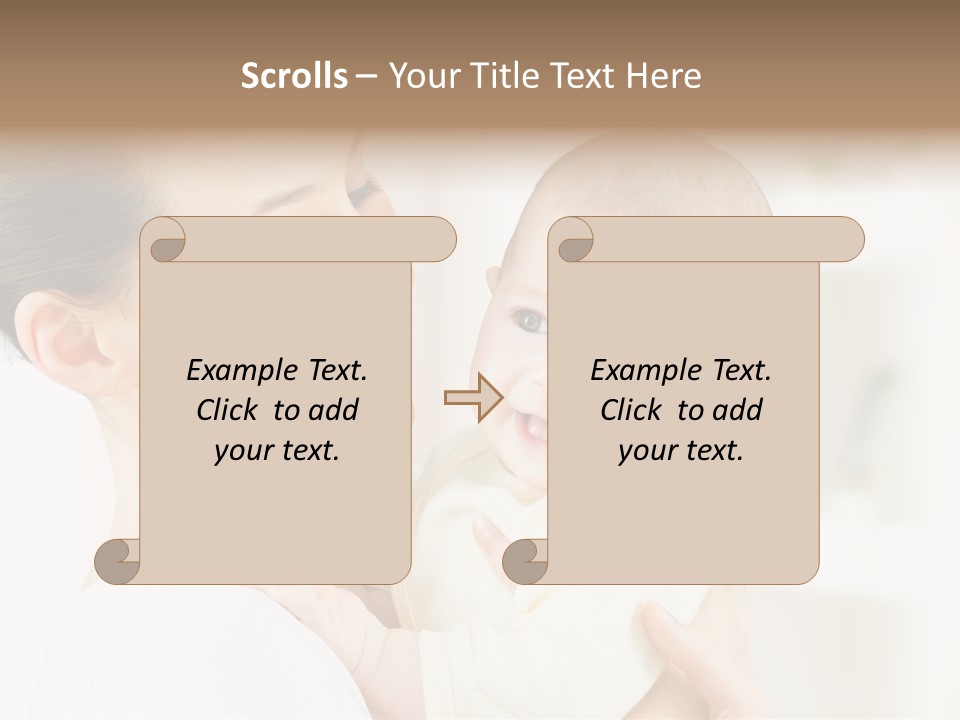 Scrolls – Your Title Text Here

Example Text. Click to add your text.

Example Text. Click to add your text.